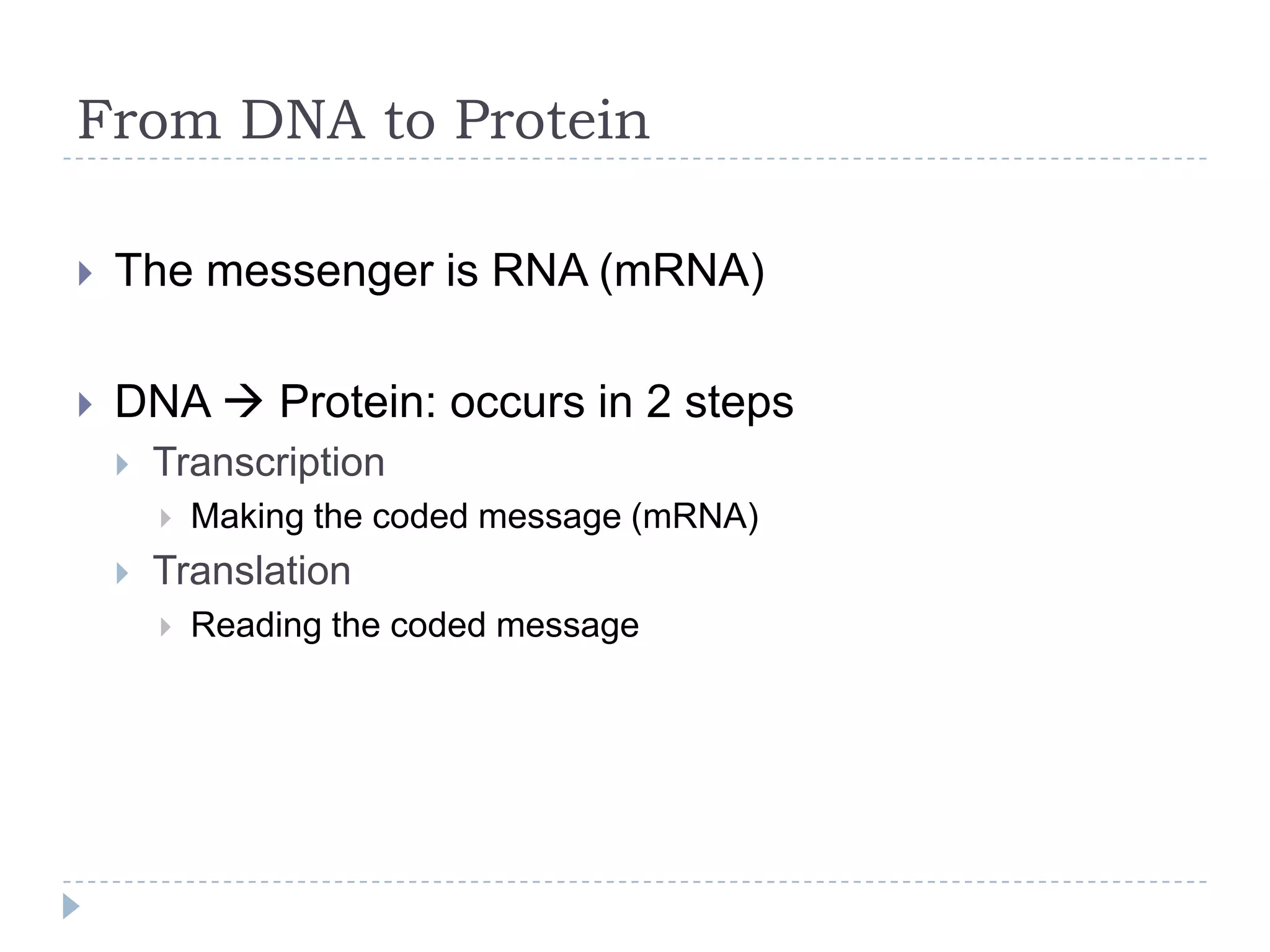 From DNA to Protein

The messenger is RNA (mRNA)

DNA → Protein: occurs in 2 steps

Transcription

Making the coded message (mRNA)

Translation

Reading the coded message